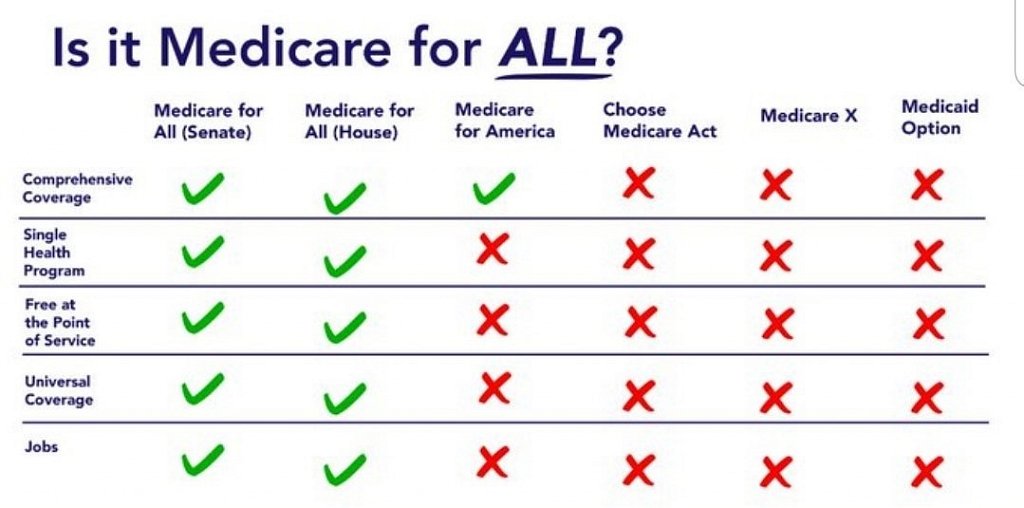 Is it Medicare for ALL?

| | Medicare for All (Senate) | Medicare for All (House) | Medicare for America | Choose Medicare Act | Medicare X | Medicaid Option |
|---|---|---|---|---|---|---|
| Comprehensive Coverage | ✓ | ✓ | ✓ | ✗ | ✗ | ✗ |
| Single Health Program | ✓ | ✓ | ✗ | ✗ | ✗ | ✗ |
| Free at the Point of Service | ✓ | ✓ | ✗ | ✗ | ✗ | ✗ |
| Universal Coverage | ✓ | ✓ | ✗ | ✗ | ✗ | ✗ |
| Jobs | ✓ | ✓ | ✗ | ✗ | ✗ | ✗ |